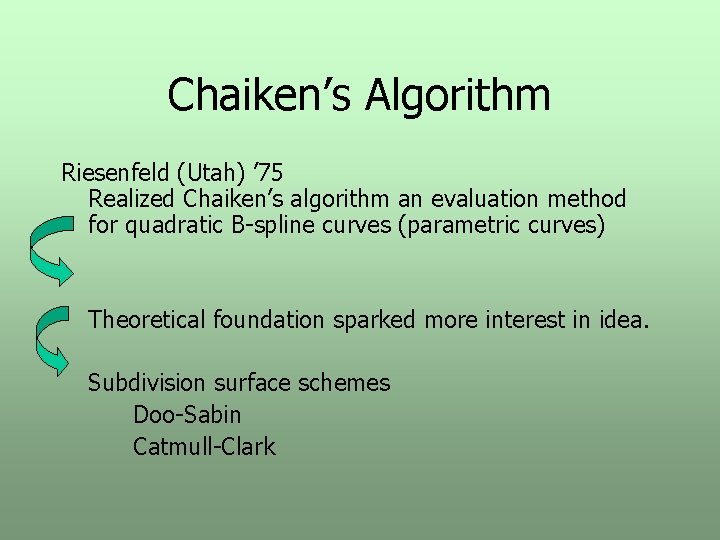 Chaiken’s Algorithm

Riesenfeld (Utah) ’75

Realized Chaiken’s algorithm an evaluation method for quadratic B-spline curves (parametric curves)

Theoretical foundation sparked more interest in idea.

Subdivision surface schemes

Doo-Sabin

Catmull-Clark